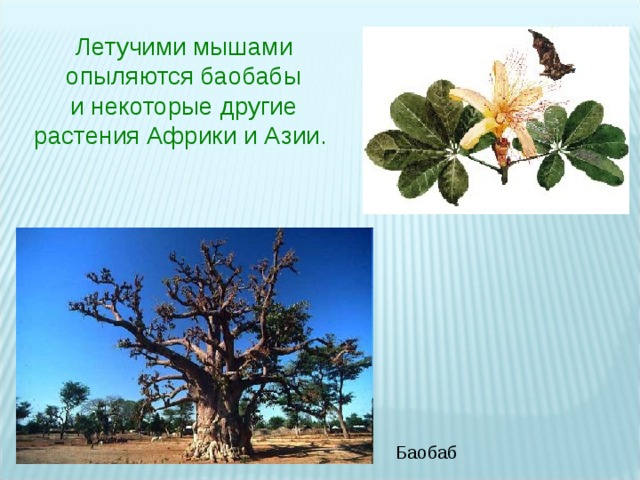 Летучими мышами опыляются баобабы и некоторые другие растения Африки и Азии.

Баобаб